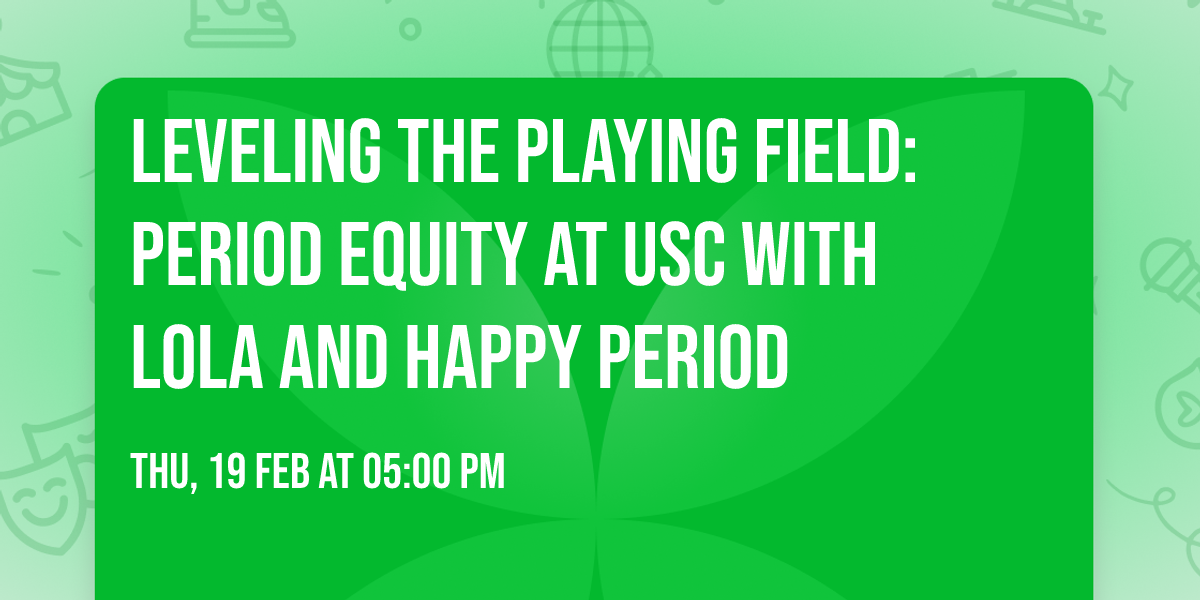 LEVELING THE PLAYING FIELD: PERIOD EQUITY AT USC WITH LOLA AND HAPPY PERIOD

THU, 19 FEB AT 05:00 PM